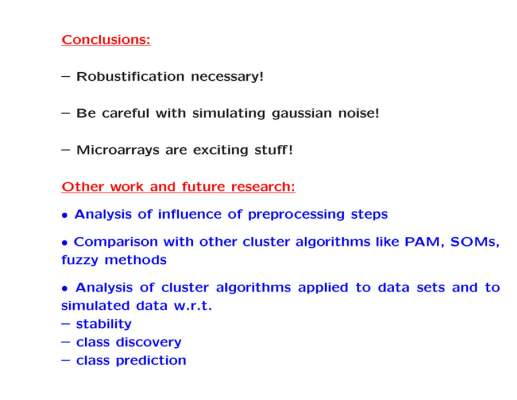 Conclusions:

– Robustification necessary!

– Be careful with simulating gaussian noise!

– Microarrays are exciting stuff!

Other work and future research:

• Analysis of influence of preprocessing steps

• Comparison with other cluster algorithms like PAM, SOMs, fuzzy methods

• Analysis of cluster algorithms applied to data sets and to simulated data w.r.t.
– stability
– class discovery
– class prediction